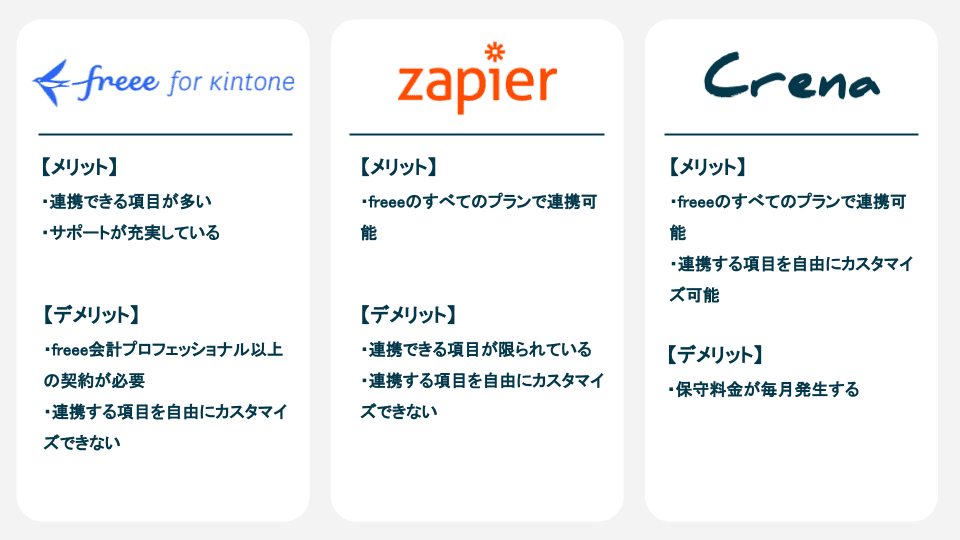 freee for kintone

【メリット】
・連携できる項目が多い
・サポートが充実している

【デメリット】
・freee会計プロフェッショナル以上の契約が必要
・連携する項目を自由にカスタマイズできない

zapier

【メリット】
・freeeのすべてのプランで連携可能

【デメリット】
・連携できる項目が限られている
・連携する項目を自由にカスタマイズできない

Crena

【メリット】
・freeeのすべてのプランで連携可能
・連携する項目を自由にカスタマイズ可能

【デメリット】
・保守料金が毎月発生する